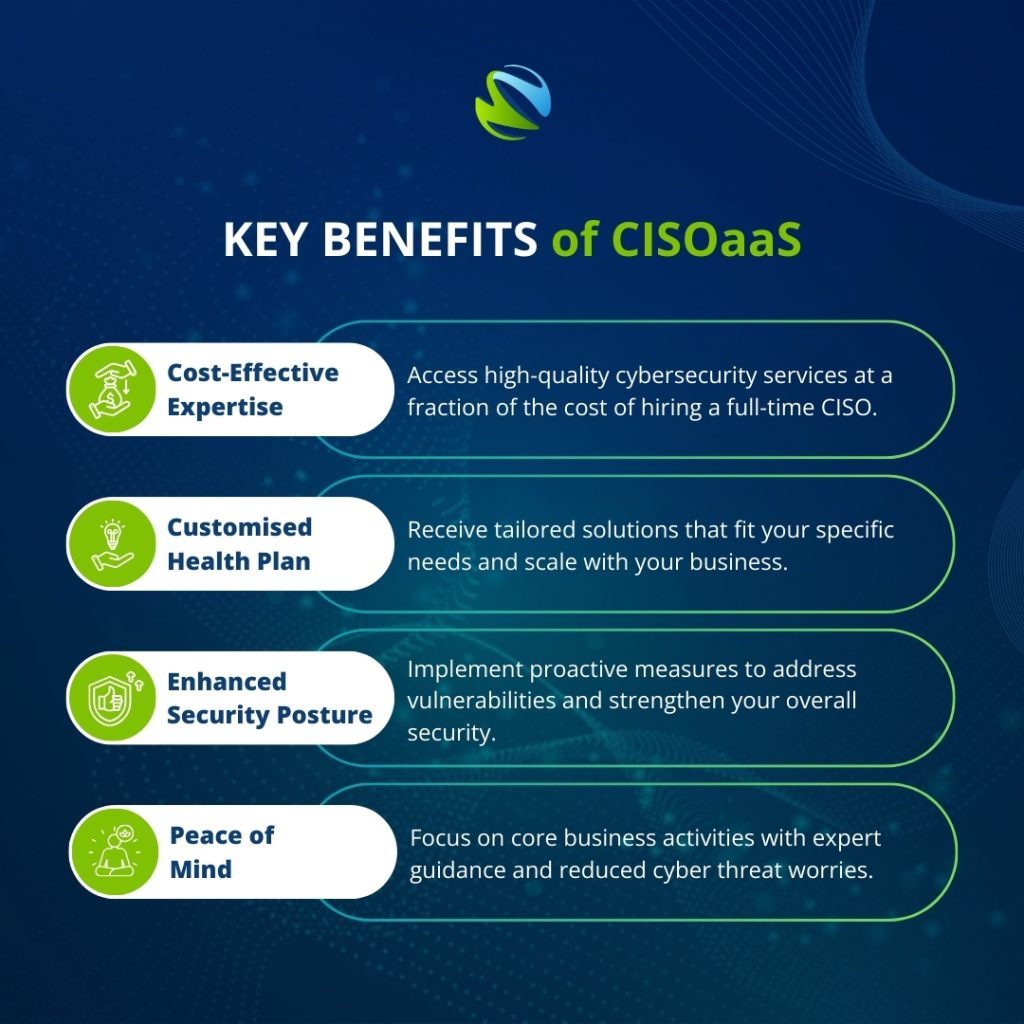 KEY BENEFITS of CISOaaS

Cost-Effective Expertise

Access high-quality cybersecurity services at a fraction of the cost of hiring a full-time CISO.

Customised Health Plan

Receive tailored solutions that fit your specific needs and scale with your business.

Enhanced Security Posture

Implement proactive measures to address vulnerabilities and strengthen your overall security.

Peace of Mind

Focus on core business activities with expert guidance and reduced cyber threat worries.